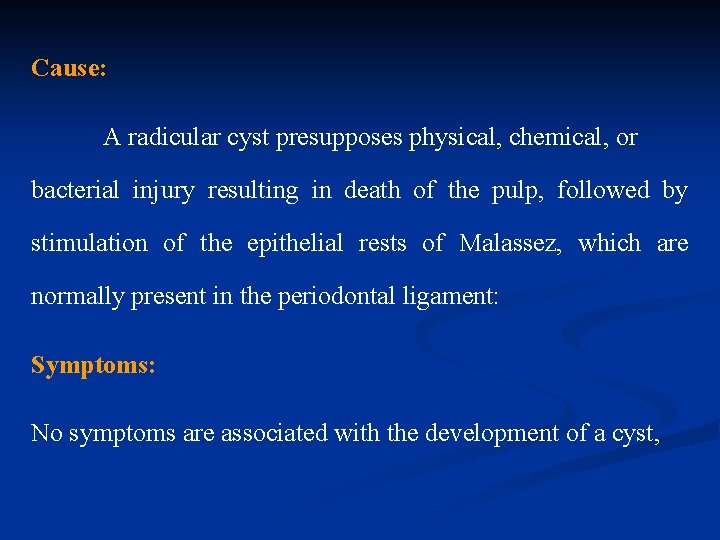 Cause:

A radicular cyst presupposes physical, chemical, or bacterial injury resulting in death of the pulp, followed by stimulation of the epithelial rests of Malassez, which are normally present in the periodontal ligament:

Symptoms:

No symptoms are associated with the development of a cyst,